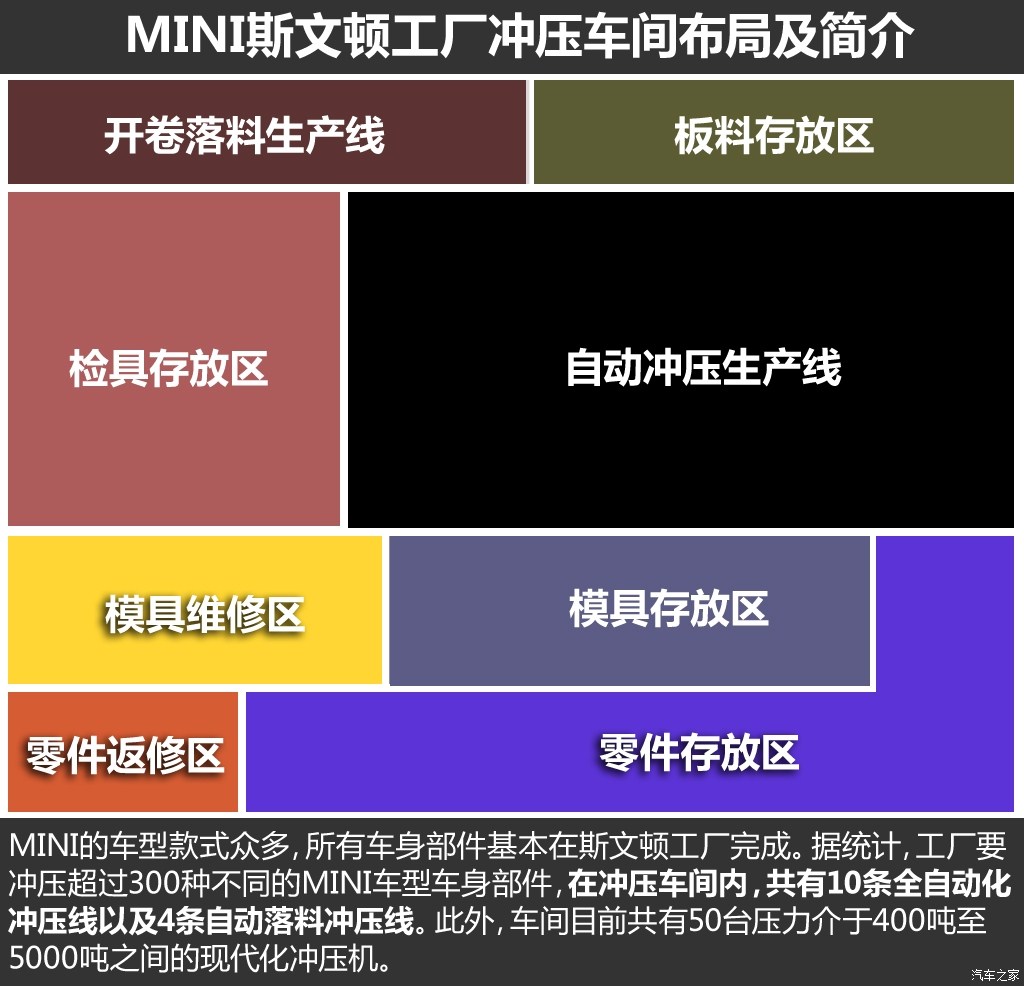 MINI斯文顿工厂冲压车间布局及简介

开卷落料生产线

板料存放区

检具存放区

自动冲压生产线

模具维修区

模具存放区

零件返修区

零件存放区

MINI的车型款式众多，所有车身部件基本在斯文顿工厂完成。据统计，工厂要冲压超过300种不同的MINI车型车身部件，在冲压车间内，共有10条全自动化冲压线以及4条自动落料冲压线。此外，车间目前共有50台压力介于400吨至5000吨之间的现代化冲压机。

汽车之家